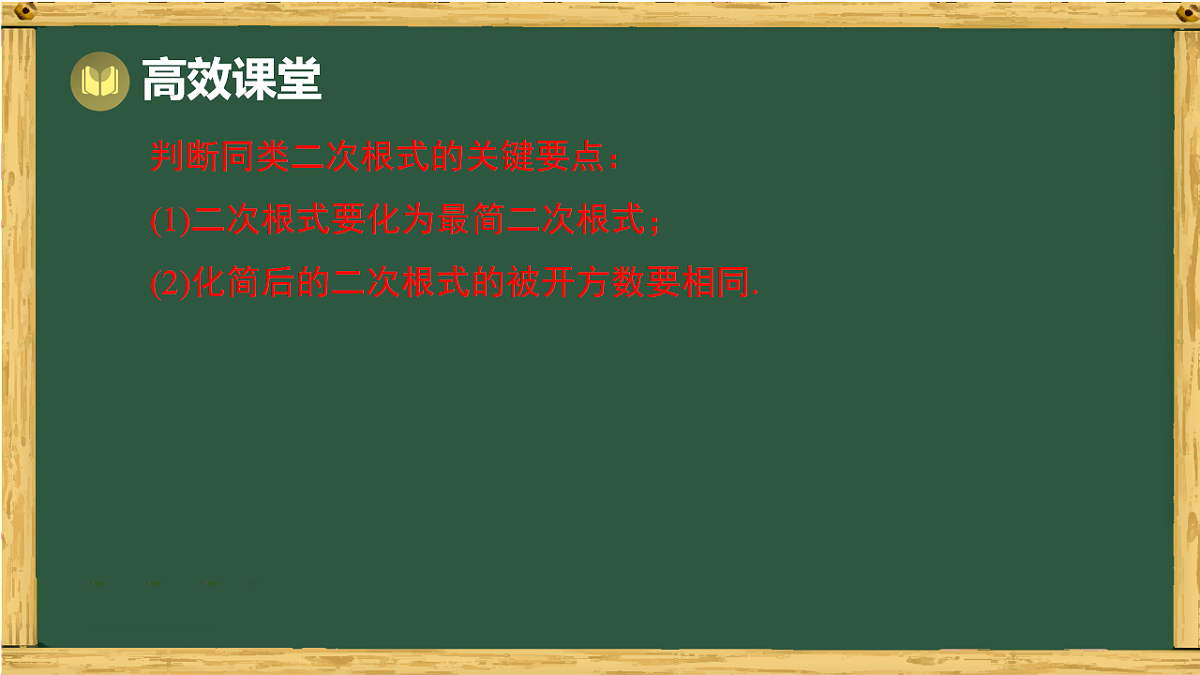 高效课堂

判断同类二次根式的关键要点：

(1)二次根式要化为最简二次根式；

(2)化简后的二次根式的被开方数要相同.